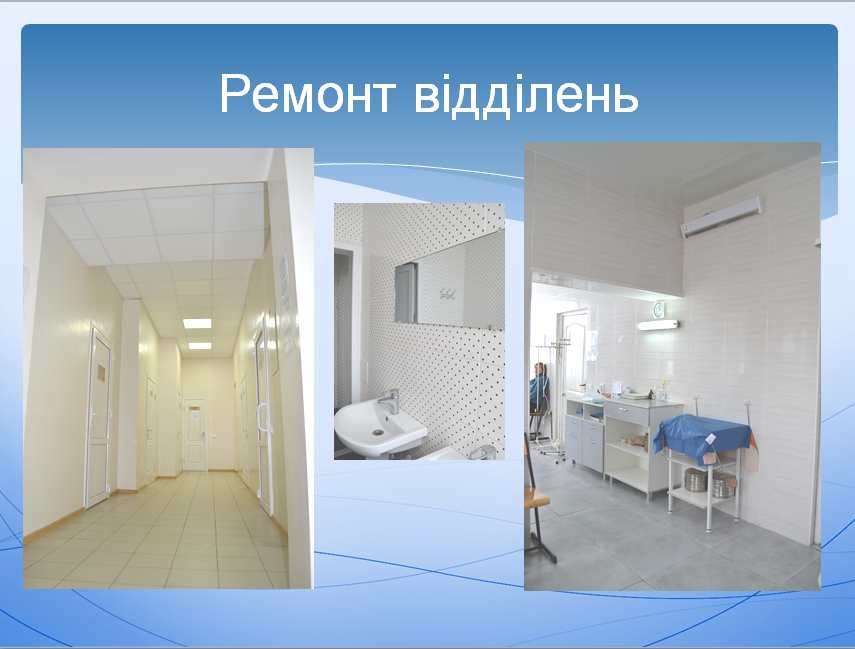 Ремонт відділень